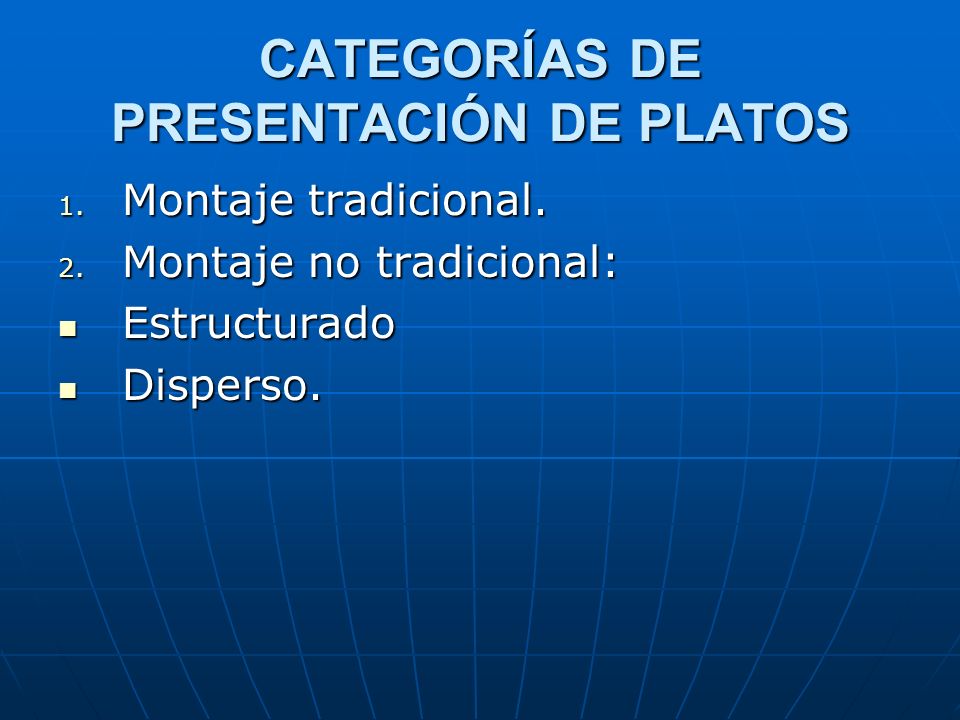 CATEGORÍAS DE PRESENTACIÓN DE PLATOS

1. Montaje tradicional.
2. Montaje no tradicional:
- Estructurado
- Disperso.